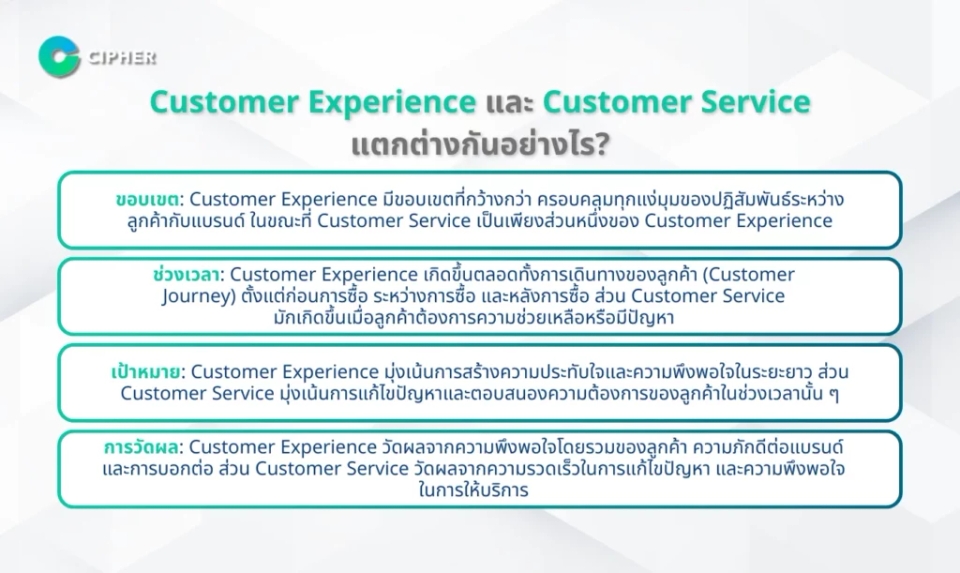 CIPHER

Customer Experience และ Customer Service แตกต่างกันอย่างไร?

ขอบเขต: Customer Experience มีขอบเขตที่กว้างกว่า ครอบคลุมทุกแง่มุมของปฏิสัมพันธ์ระหว่างลูกค้ากับแบรนด์ ในขณะที่ Customer Service เป็นเพียงส่วนหนึ่งของ Customer Experience

ช่วงเวลา: Customer Experience เกิดขึ้นตลอดทั้งการเดินทางของลูกค้า (Customer Journey) ตั้งแต่ก่อนการซื้อ ระหว่างการซื้อ และหลังการซื้อ ส่วน Customer Service มักเกิดขึ้นเมื่อลูกค้าต้องการความช่วยเหลือหรือมีปัญหา

เป้าหมาย: Customer Experience มุ่งเน้นการสร้างความประทับใจและความพึงพอใจในระยะยาว ส่วน Customer Service มุ่งเน้นการแก้ไขปัญหาและตอบสนองความต้องการของลูกค้าในช่วงเวลานั้น ๆ

การวัดผล: Customer Experience วัดผลจากความพึงพอใจโดยรวมของลูกค้า ความภักดีต่อแบรนด์ และการบอกต่อ ส่วน Customer Service วัดผลจากความรวดเร็วในการแก้ไขปัญหา และความพึงพอใจในการให้บริการ